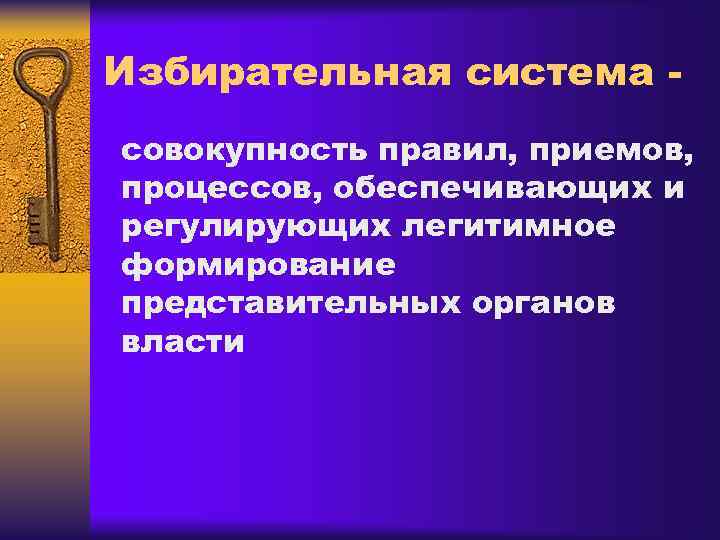 Избирательная система -

совокупность правил, приемов, процессов, обеспечивающих и регулирующих легитимное формирование представительных органов власти